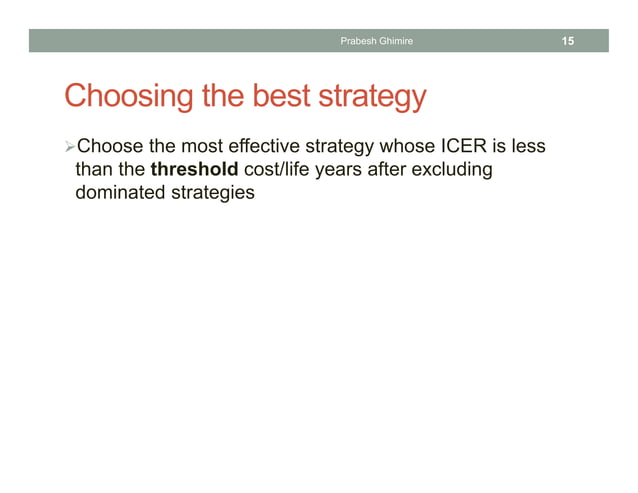 Prabesh Ghimire 15

Choosing the best strategy

➢Choose the most effective strategy whose ICER is less than the threshold cost/life years after excluding dominated strategies